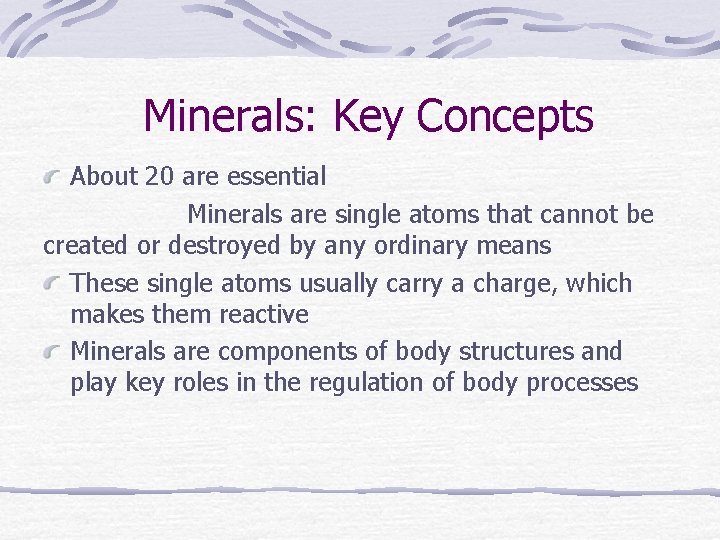 Minerals: Key Concepts

About 20 are essential

Minerals are single atoms that cannot be created or destroyed by any ordinary means

These single atoms usually carry a charge, which makes them reactive

Minerals are components of body structures and play key roles in the regulation of body processes